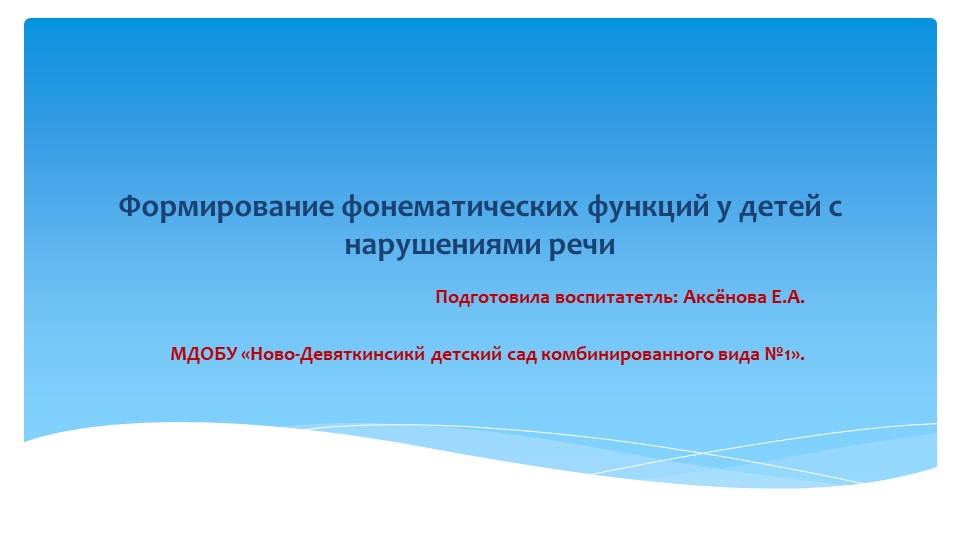 Формирование фонематических функций у детей с нарушениями речи

Подготовила воспитатетль: Аксёнова Е.А.

МДОБУ «Ново-Девяткинсикй детский сад комбинированного вида №1».